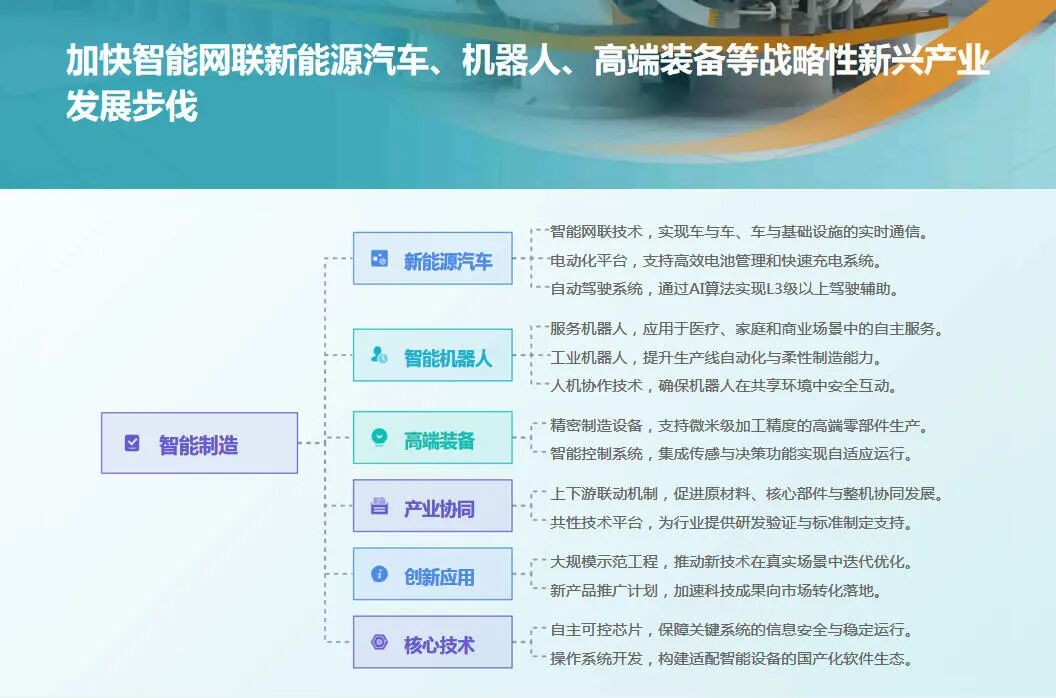 加快智能网联新能源汽车、机器人、高端装备等战略性新兴产业发展步伐

智能制造

新能源汽车

智能网联技术，实现车与车、车与基础设施的实时通信。

电动化平台，支持高效电池管理和快速充电系统。

自动驾驶系统，通过AI算法实现L3级以上驾驶辅助。

智能机器人

服务机器人，应用于医疗、家庭和商业场景中的自主服务。

工业机器人，提升生产线自动化与柔性制造能力。

人机协作技术，确保机器人在共享环境中安全互动。

高端装备

精密制造设备，支持微米级加工精度的高端零部件生产。

智能控制系统，集成传感与决策功能实现自适应运行。

产业协同

上下游联动机制，促进原材料、核心部件与整机协同发展。

共性技术平台，为行业提供研发验证与标准制定支持。

创新应用

大规模示范工程，推动新技术在真实场景中迭代优化。

新产品推广计划，加速科技成果向市场转化落地。

核心技术

自主可控芯片，保障关键系统的信息安全与稳定运行。

操作系统开发，构建适配智能设备的国产化软件生态。